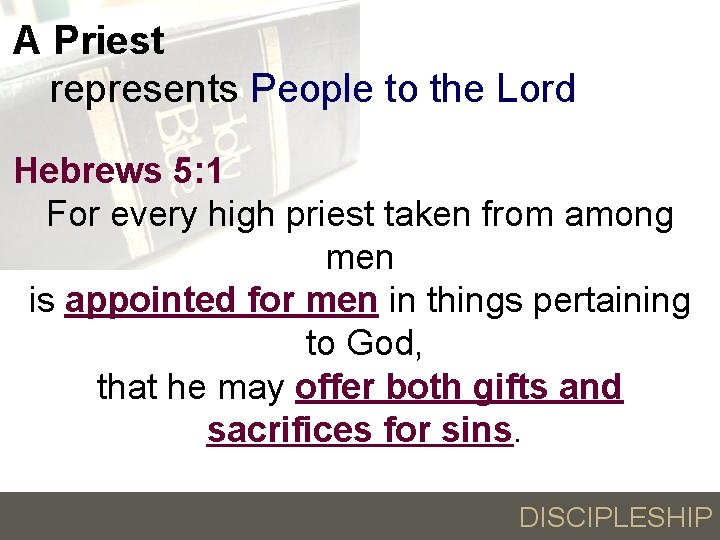 A Priest
represents People to the Lord

Hebrews 5:1
For every high priest taken from among men
is appointed for men in things pertaining to God,
that he may offer both gifts and sacrifices for sins.

Holy Bible

DISCIPLESHIP